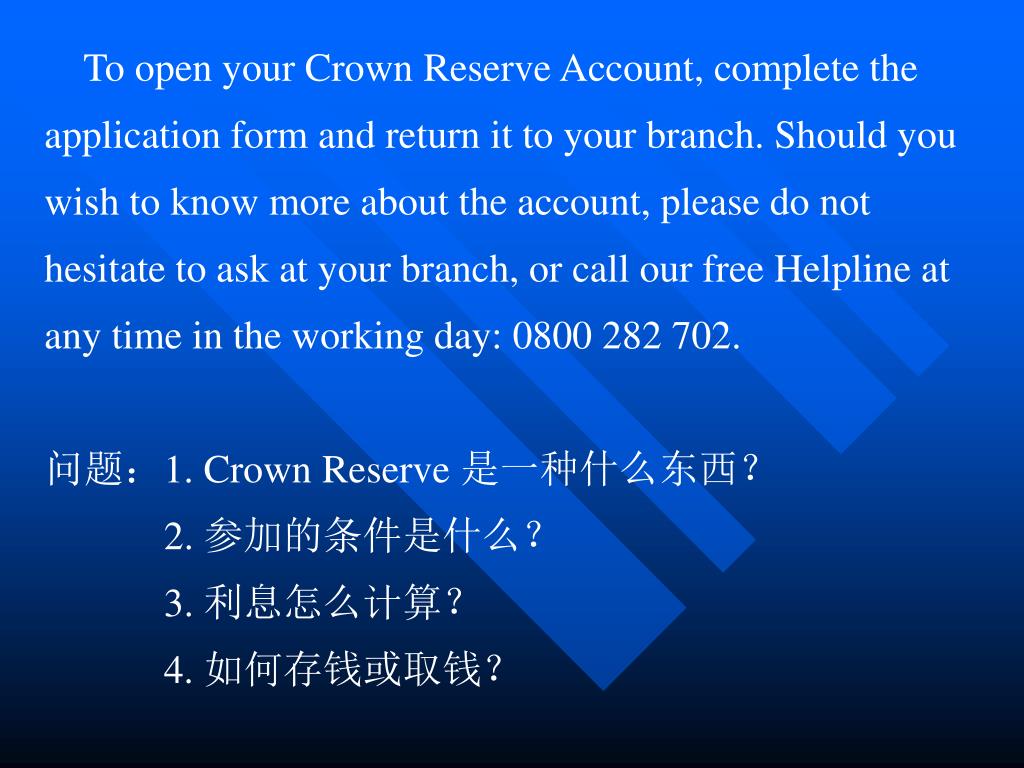 To open your Crown Reserve Account, complete the application form and return it to your branch. Should you wish to know more about the account, please do not hesitate to ask at your branch, or call our free Helpline at any time in the working day: 0800 282 702.

问题：1. Crown Reserve 是一种什么东西？

2. 参加的条件是什么？

3. 利息怎么计算？

4. 如何存钱或取钱？